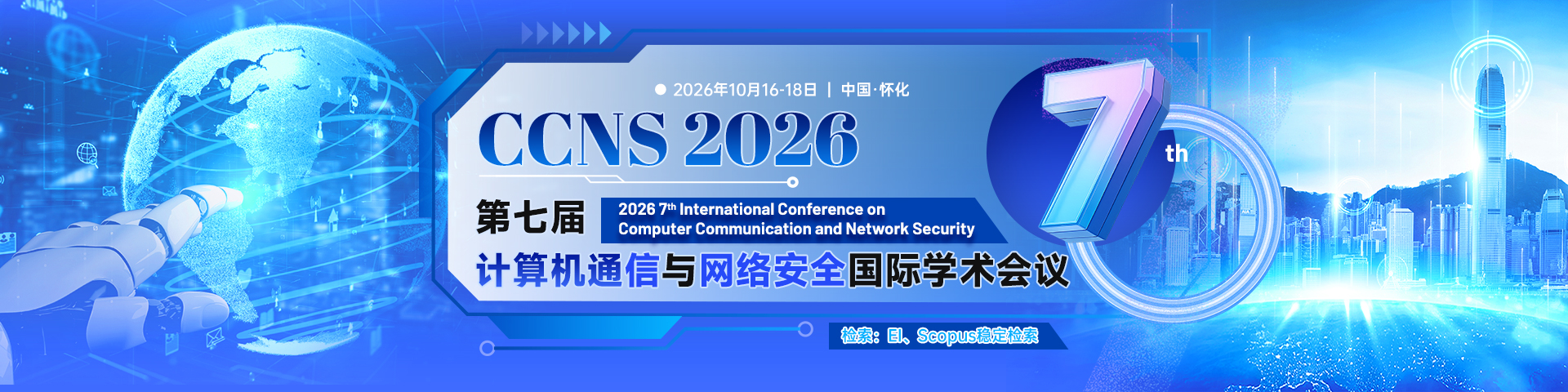 2026年10月16-18日 | 中国·怀化

CCNS 2026

7th

第七届

2026 7th International Conference on Computer Communication and Network Security

计算机通信与网络安全国际学术会议

检索：EI、Scopus稳定检索